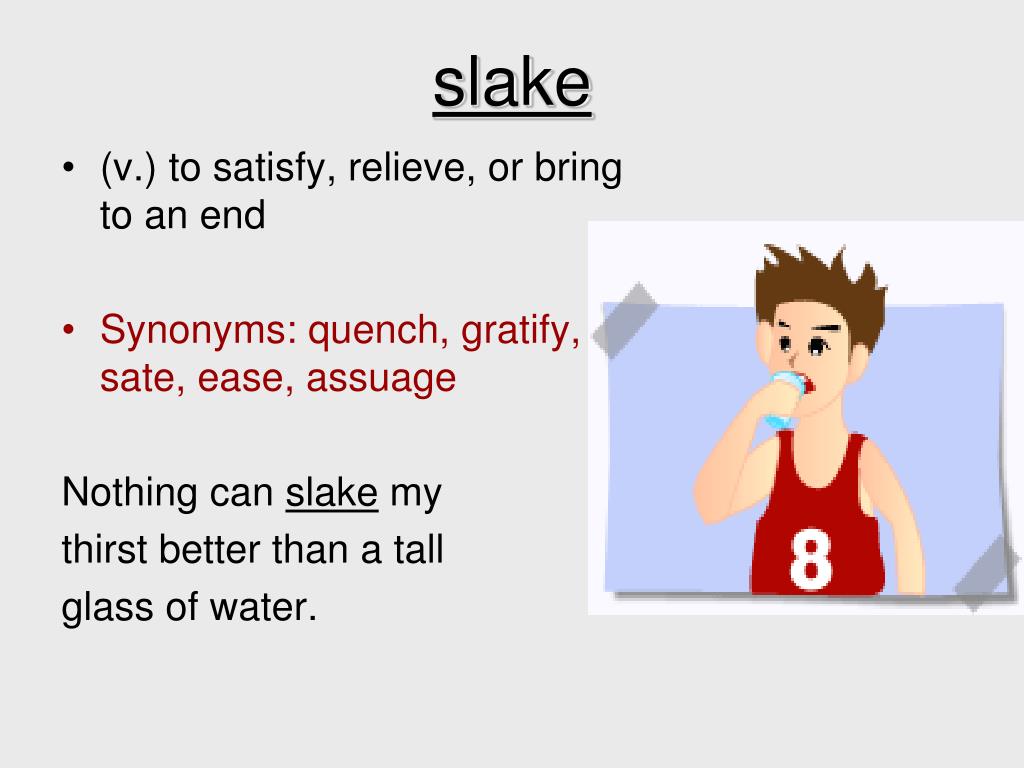 slake

• (v.) to satisfy, relieve, or bring to an end

• Synonyms: quench, gratify, sate, ease, assuage

Nothing can slake my thirst better than a tall glass of water.

8